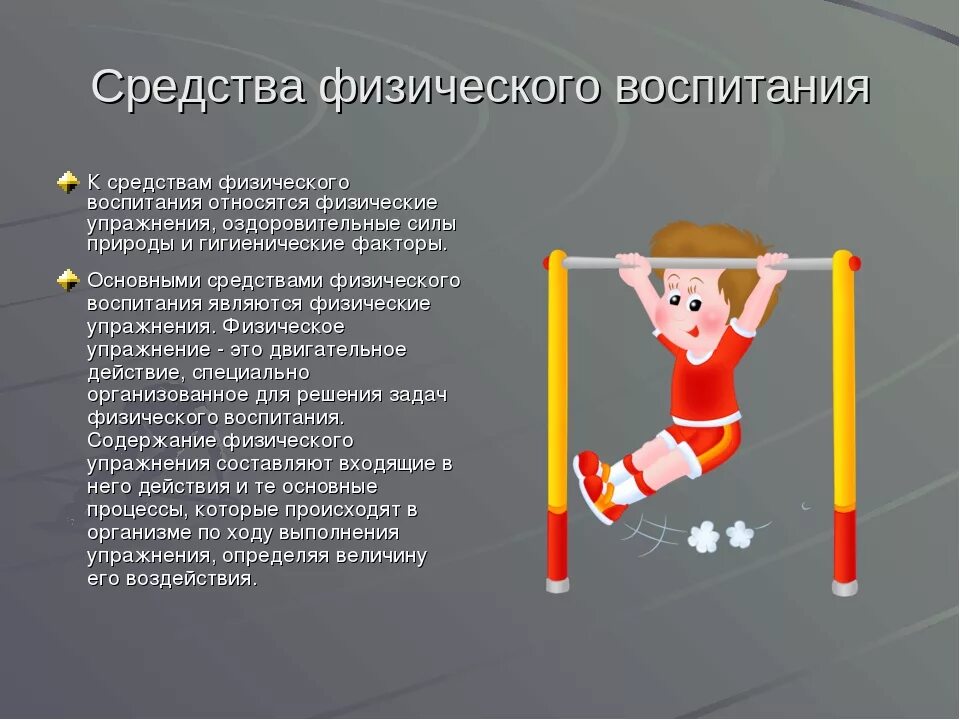 Средства физического воспитания

К средствам физического воспитания относятся физические упражнения, оздоровительные силы природы и гигиенические факторы.

Основными средствами физического воспитания являются физические упражнения. Физическое упражнение - это двигательное действие, специально организованное для решения задач физического воспитания. Содержание физического упражнения составляют входящие в него действия и те основные процессы, которые происходят в организме по ходу выполнения упражнения, определяя величину его воздействия.